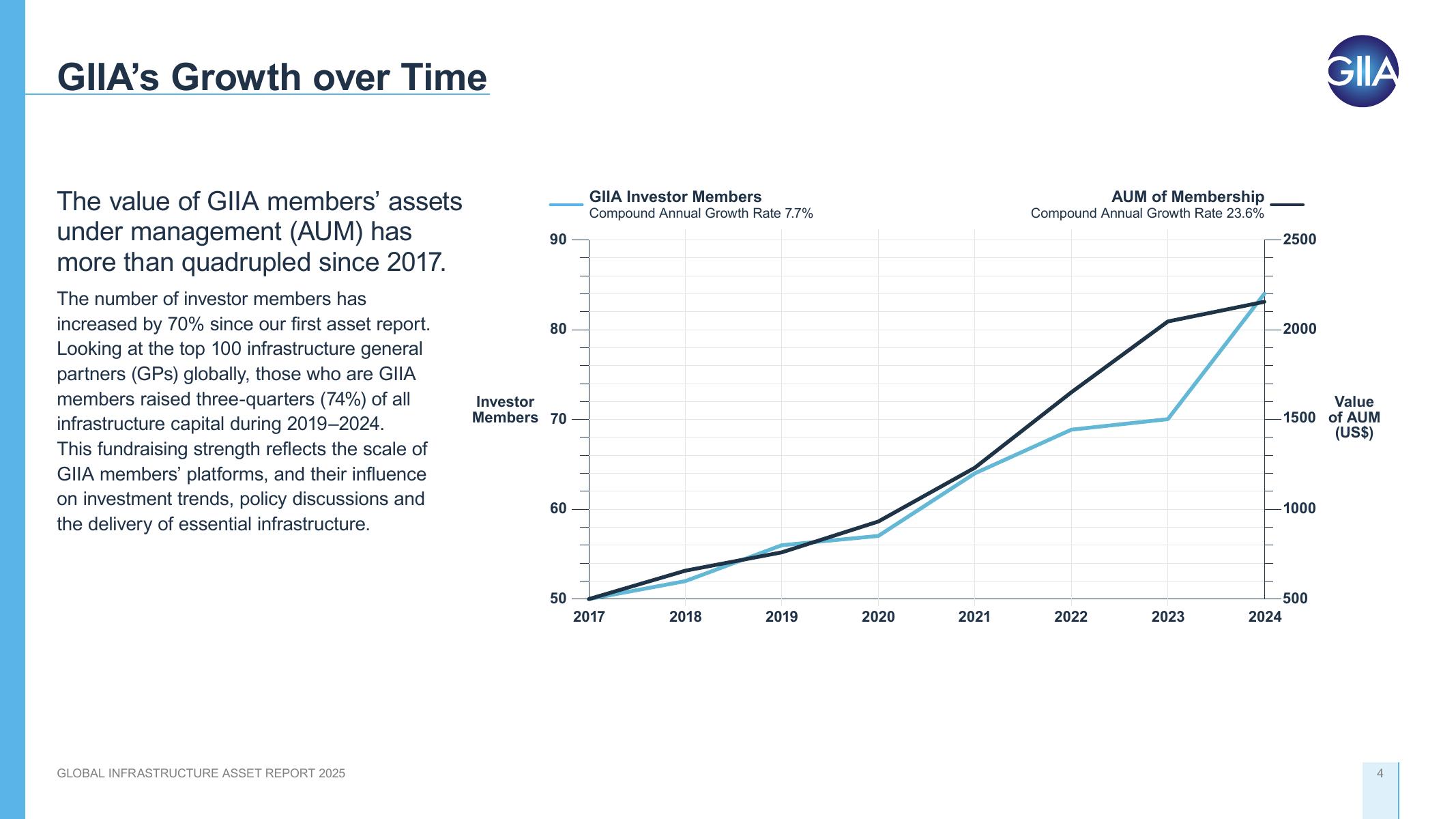 GIIA's Growth over Time

GIIA

The value of GIIA members' assets under management (AUM) has more than quadrupled since 2017.

The number of investor members has increased by 70% since our first asset report. Looking at the top 100 infrastructure general partners (GPs) globally, those who are GIIA members raised three-quarters (74%) of all infrastructure capital during 2019–2024. This fundraising strength reflects the scale of GIIA members' platforms, and their influence on investment trends, policy discussions and the delivery of essential infrastructure.

GIIA Investor Members
Compound Annual Growth Rate 7.7%

AUM of Membership
Compound Annual Growth Rate 23.6%

Investor Members

90
80
70
60
50

Value of AUM (US$)

2500
2000
1500
1000
500

2017 2018 2019 2020 2021 2022 2023 2024

GLOBAL INFRASTRUCTURE ASSET REPORT 2025

4